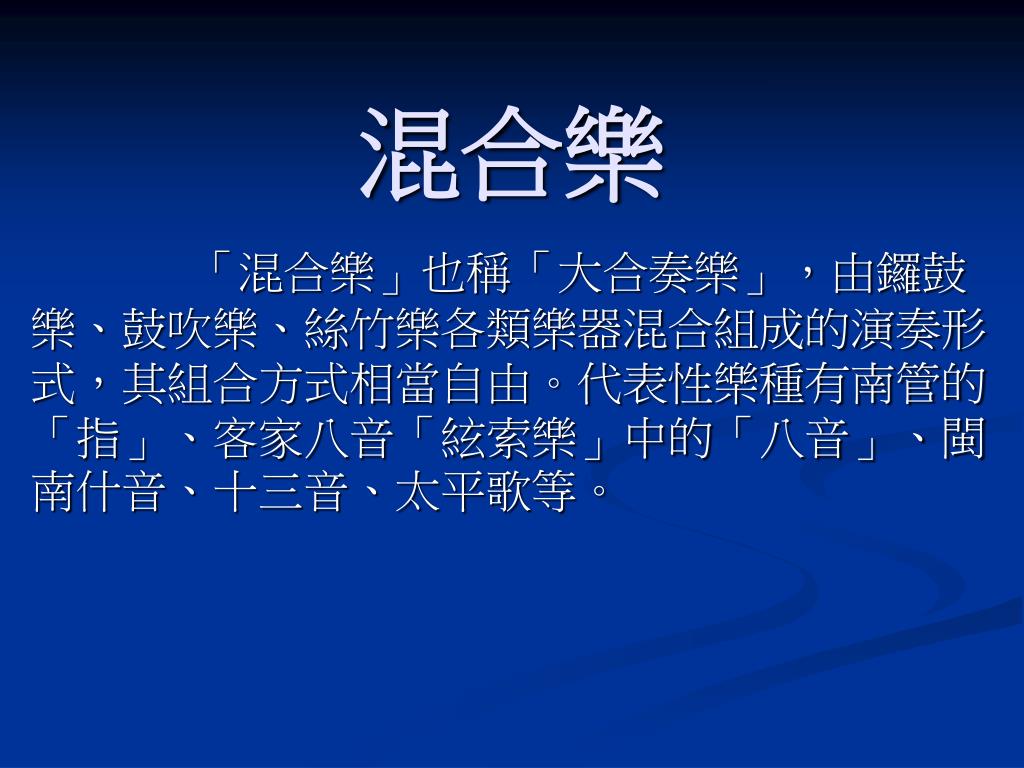 混合樂

「混合樂」也稱「大合奏樂」，由鑼鼓樂、鼓吹樂、絲竹樂各類樂器混合組成的演奏形式，其組合方式相當自由。代表性樂種有南管的「指」、客家八音「絃索樂」中的「八音」、閩南什音、十三音、太平歌等。